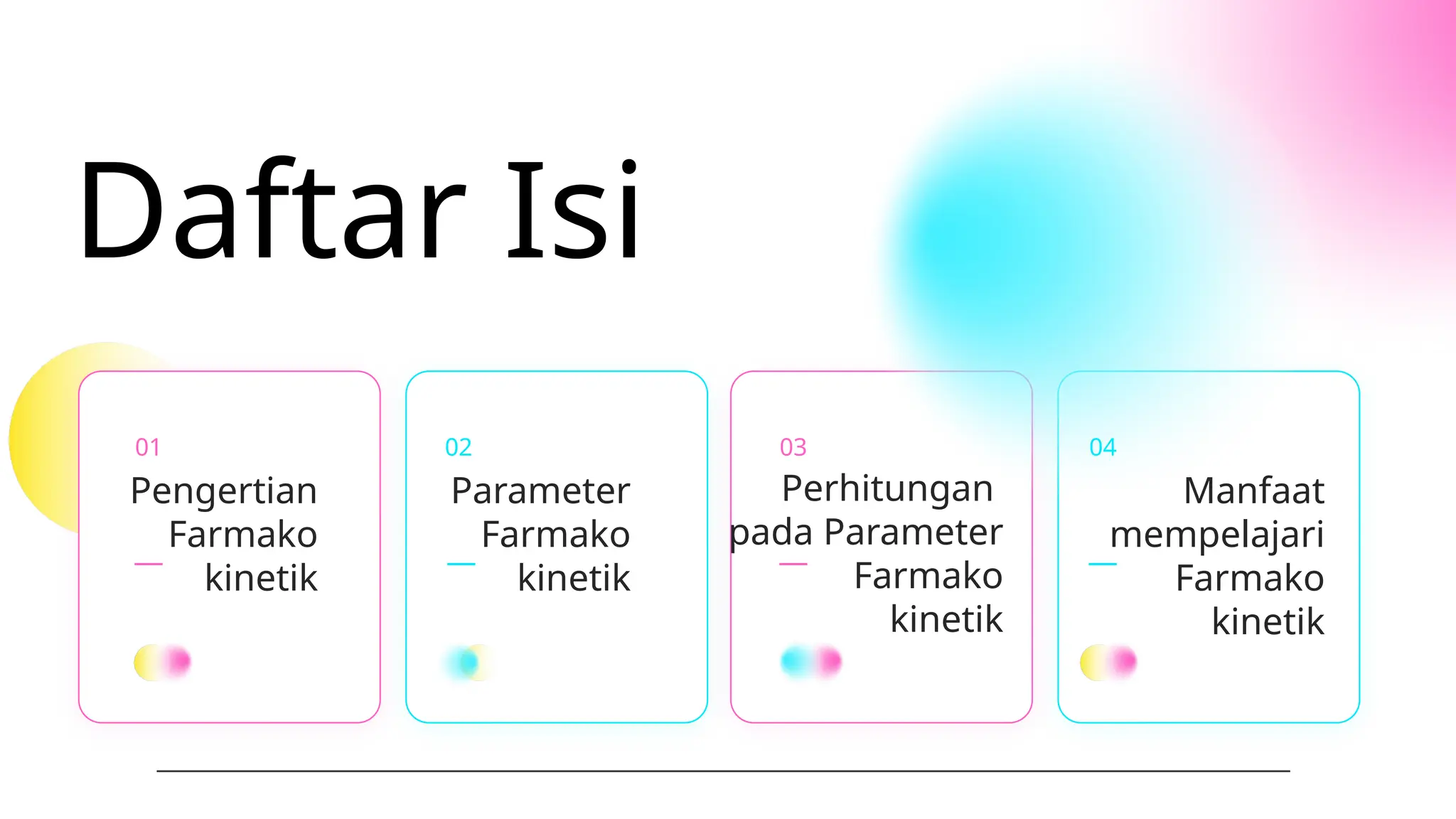 Daftar Isi

01
Pengertian Farmako kinetik

02
Parameter Farmako kinetik

03
Perhitungan pada Parameter Farmako kinetik

04
Manfaat mempelajari Farmako kinetik